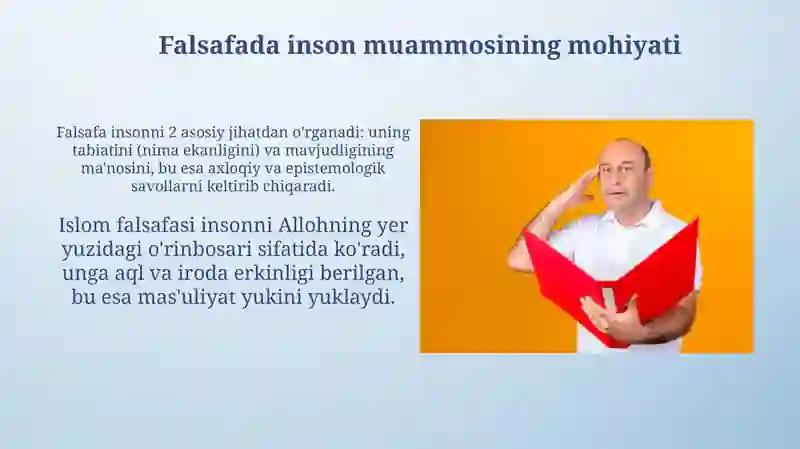 Falsafada inson muammosining mohiyati

Falsafa insonni 2 asosiy jihatdan o'rganadi: uning tabiatini (nima ekanligini) va mavjudligining ma'nosini, bu esa axloqiy va epistemologik savollarni keltirib chiqaradi.

Islom falsafasi insonni Allohning yer yuzidagi o'rinbosari sifatida ko'radi, unga aql va iroda erkinligi berilgan, bu esa mas'uliyat yukini yuklaydi.